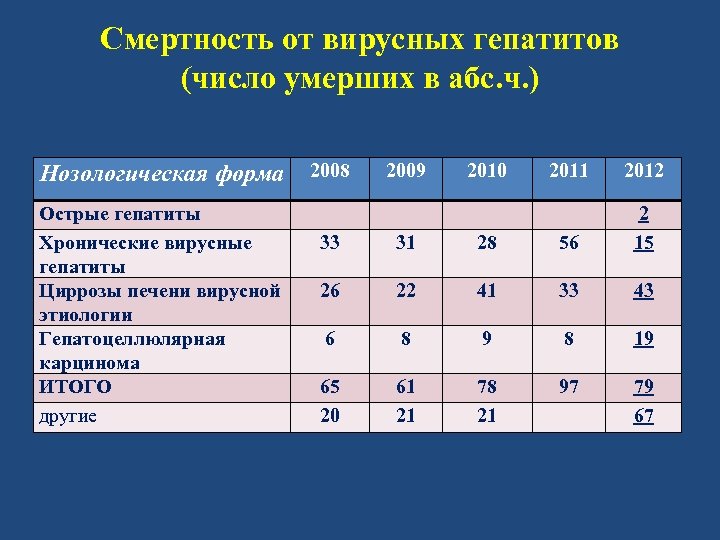 Смертность от вирусных гепатитов
(число умерших в абс.ч.)

| Нозологическая форма | 2008 | 2009 | 2010 | 2011 | 2012 |
|---|---|---|---|---|---|
| Острые гепатиты | | | | | 2 |
| Хронические вирусные гепатиты | 33 | 31 | 28 | 56 | 15 |
| Циррозы печени вирусной этиологии | 26 | 22 | 41 | 33 | 43 |
| Гепатоцеллюлярная карцинома | 6 | 8 | 9 | 8 | 19 |
| ИТОГО | 65 | 61 | 78 | 97 | 79 |
| другие | 20 | 21 | 21 | | 67 |